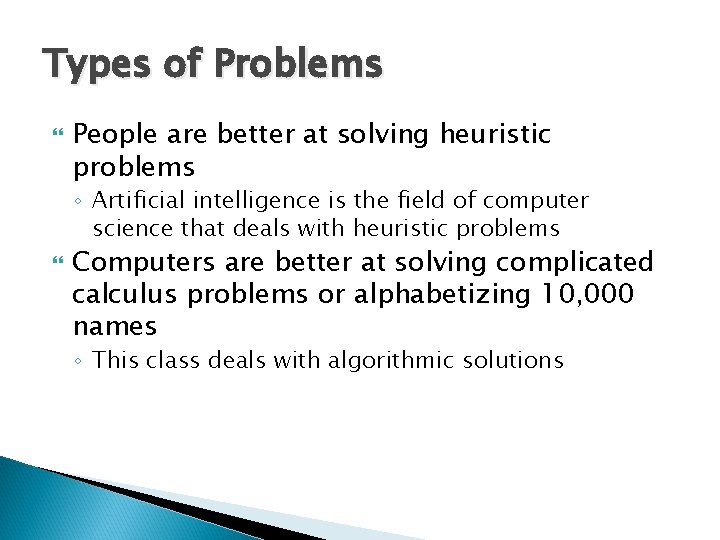 Types of Problems

People are better at solving heuristic problems

◦ Artificial intelligence is the field of computer science that deals with heuristic problems

Computers are better at solving complicated calculus problems or alphabetizing 10,000 names

◦ This class deals with algorithmic solutions